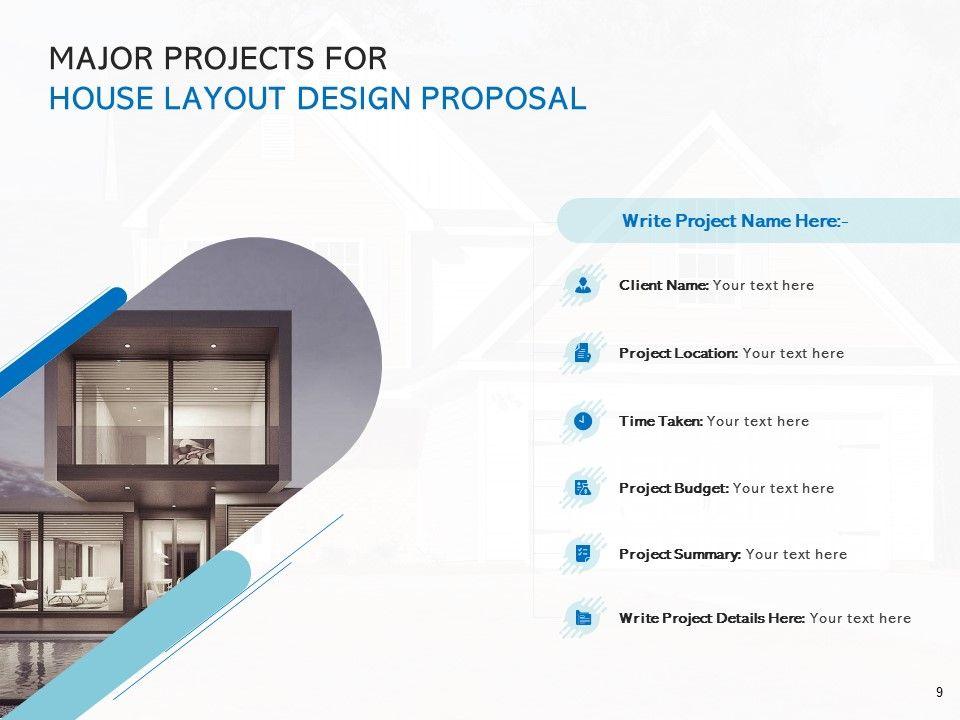 MAJOR PROJECTS FOR
HOUSE LAYOUT DESIGN PROPOSAL

Write Project Name Here:-

Client Name: Your text here

Project Location: Your text here

Time Taken: Your text here

Project Budget: Your text here

Project Summary: Your text here

Write Project Details Here: Your text here

9